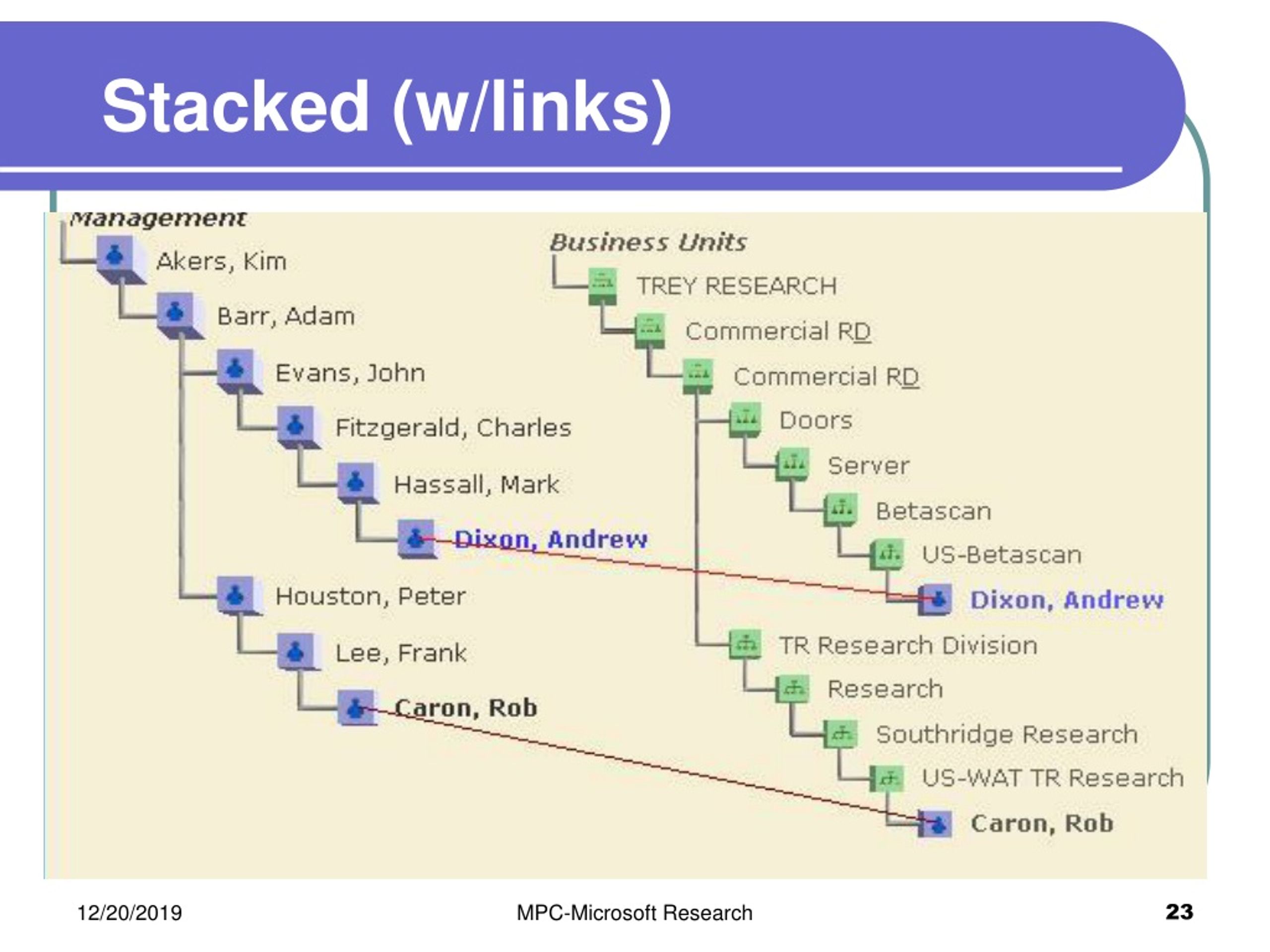 Stacked (w/links)

Management
Akers, Kim
Barr, Adam
Evans, John
Fitzgerald, Charles
Hassall, Mark
Dixon, Andrew
Houston, Peter
Lee, Frank
Caron, Rob

Business Units
TREY RESEARCH
Commercial RD
Commercial RD
Doors
Server
Betascan
US-Betascan
Dixon, Andrew
TR Research Division
Research
Southridge Research
US-WAT TR Research
Caron, Rob

12/20/2019
MPC-Microsoft Research
23